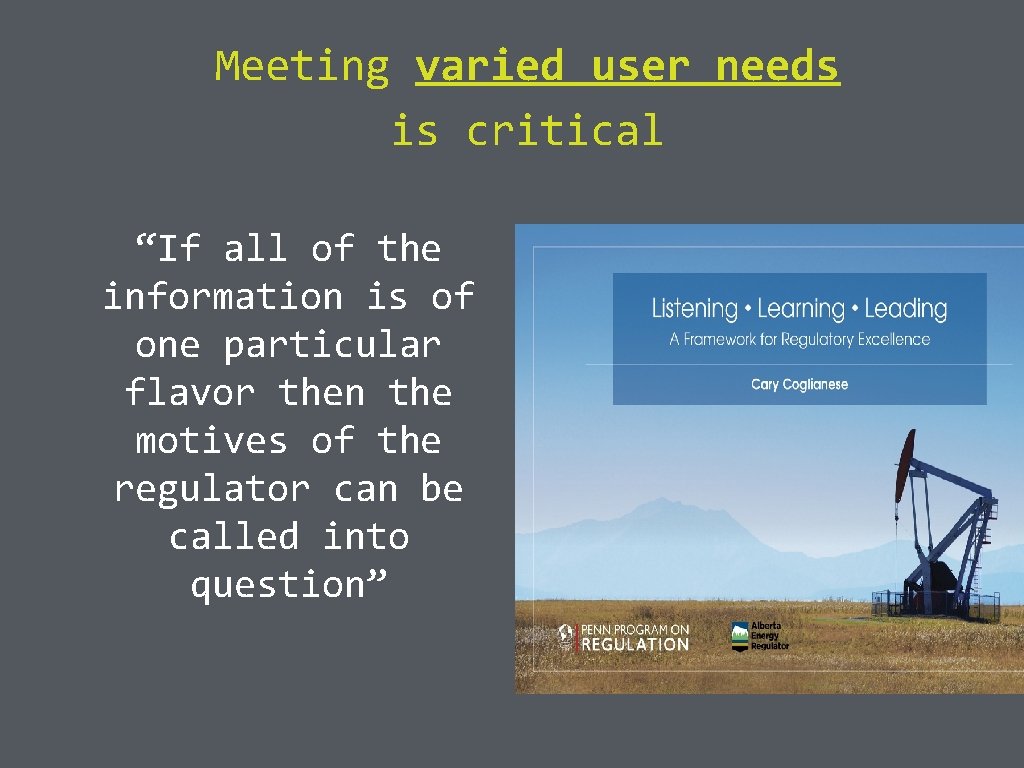 Meeting varied user needs is critical

“If all of the information is of one particular flavor then the motives of the regulator can be called into question”

Listening • Learning • Leading
A Framework for Regulatory Excellence

Cary Coglianese

PENN PROGRAM ON REGULATION

Alberta Energy Regulator